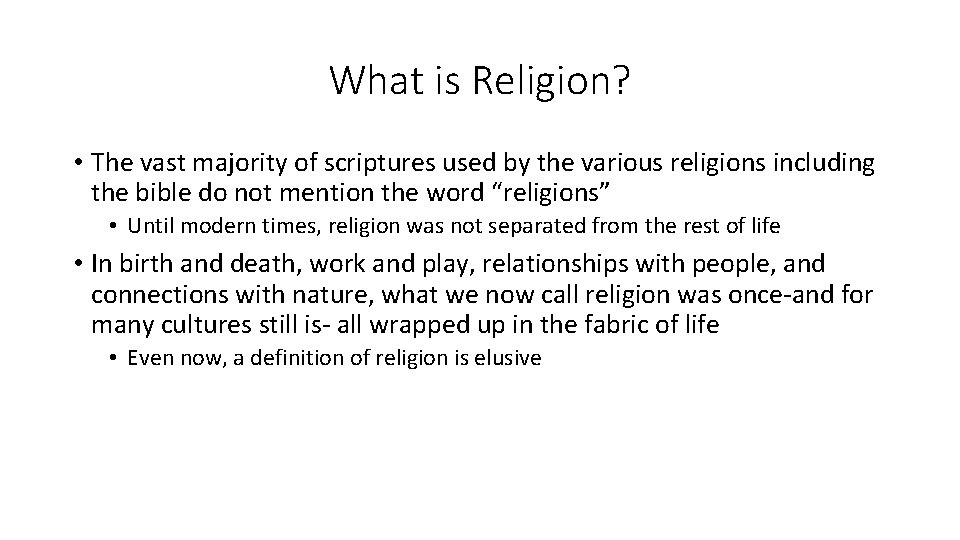 What is Religion?

• The vast majority of scriptures used by the various religions including the bible do not mention the word “religions”

• Until modern times, religion was not separated from the rest of life

• In birth and death, work and play, relationships with people, and connections with nature, what we now call religion was once-and for many cultures still is- all wrapped up in the fabric of life

• Even now, a definition of religion is elusive